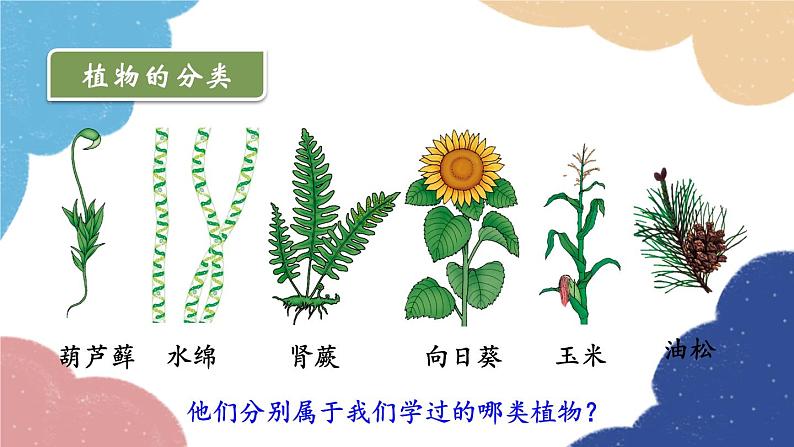 植物的分类

葫芦藓 水绵 肾蕨 向日葵 玉米 油松

他们分别属于我们学过的哪类植物？